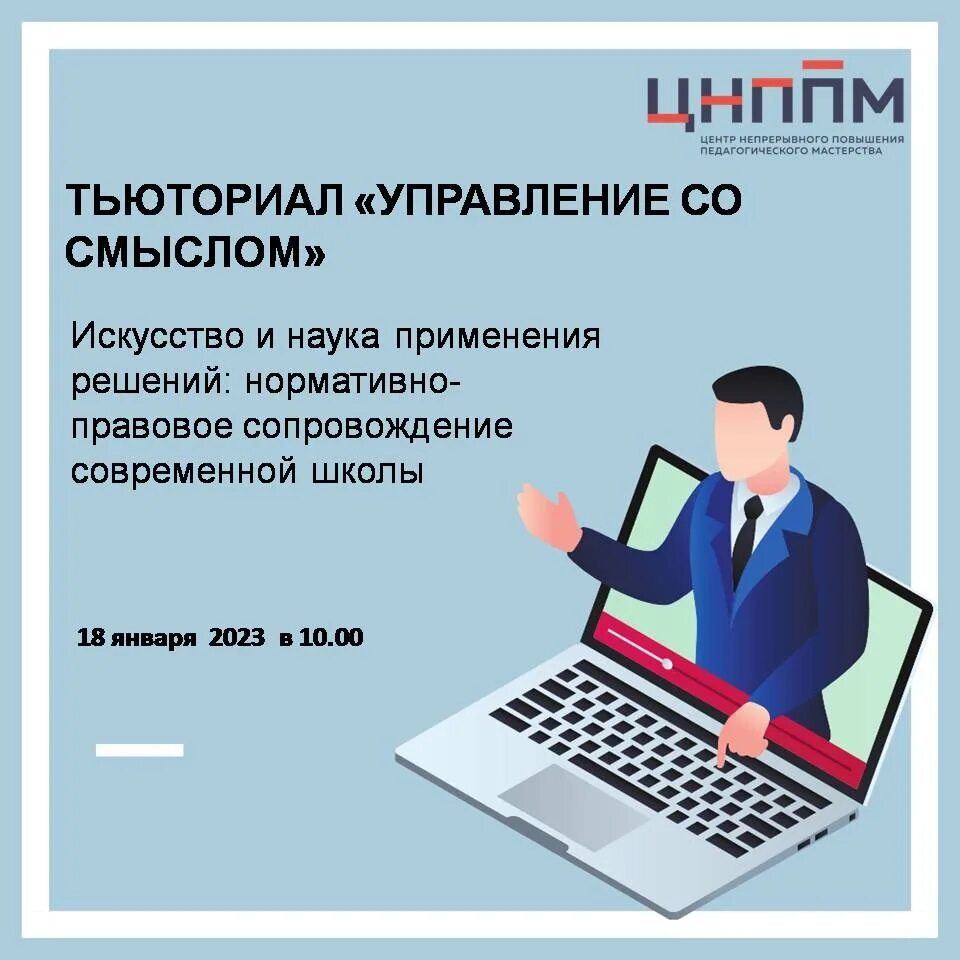 ЦНППМ
ЦЕНТР НЕПРЕРЫВНОГО ПОВЫШЕНИЯ ПЕДАГОГИЧЕСКОГО МАСТЕРСТВА

ТЬЮТОРИАЛ «УПРАВЛЕНИЕ СО СМЫСЛОМ»

Искусство и наука применения решений: нормативно-правовое сопровождение современной школы

18 января 2023 в 10.00